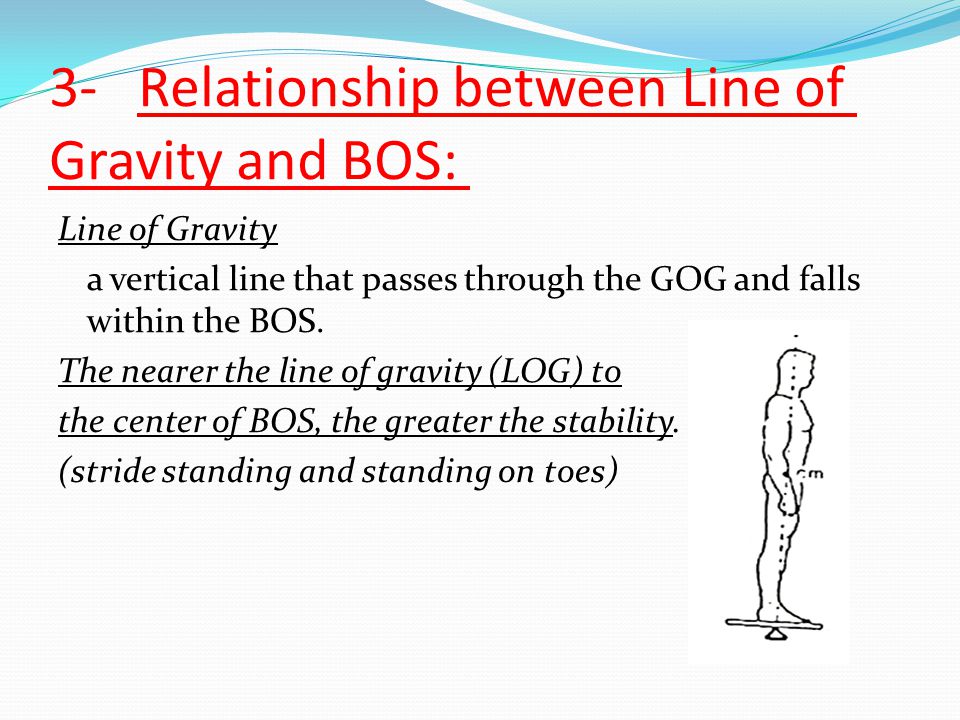 3- Relationship between Line of Gravity and BOS:

Line of Gravity

a vertical line that passes through the GOG and falls within the BOS.

The nearer the line of gravity (LOG) to the center of BOS, the greater the stability.

(stride standing and standing on toes)

cm